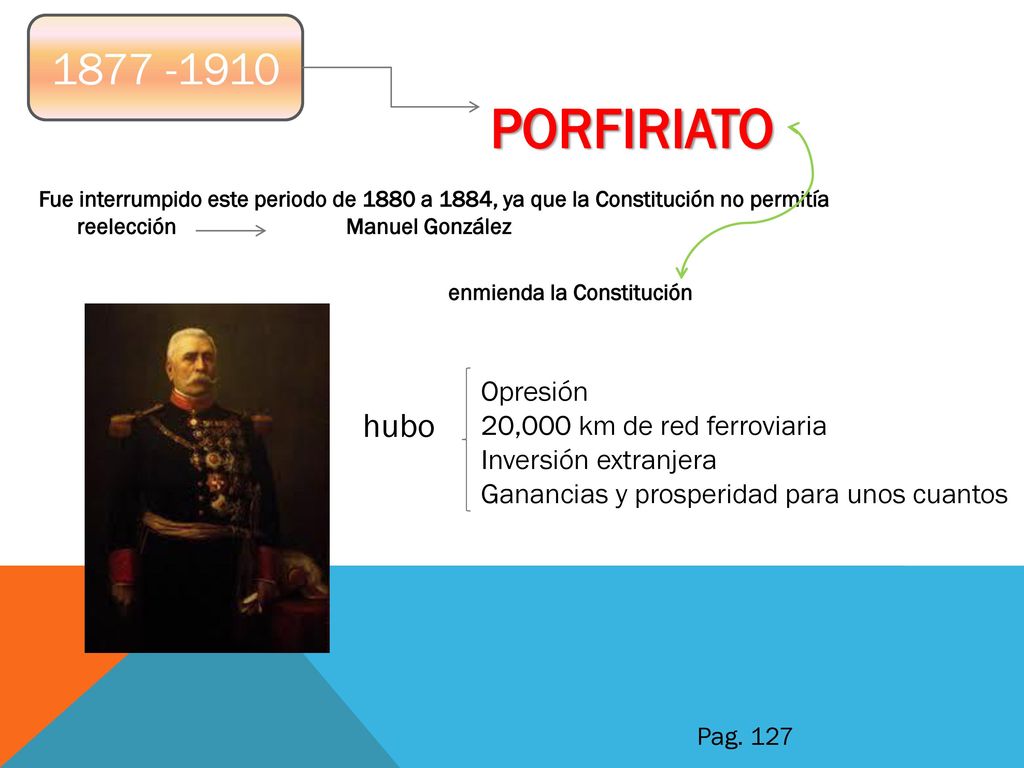 1877 -1910

PORFIRIATO

Fue interrumpido este periodo de 1880 a 1884, ya que la Constitución no permitía reelección Manuel González

enmienda la Constitución

hubo

Opresión
20,000 km de red ferroviaria
Inversión extranjera
Ganancias y prosperidad para unos cuantos

Pag. 127